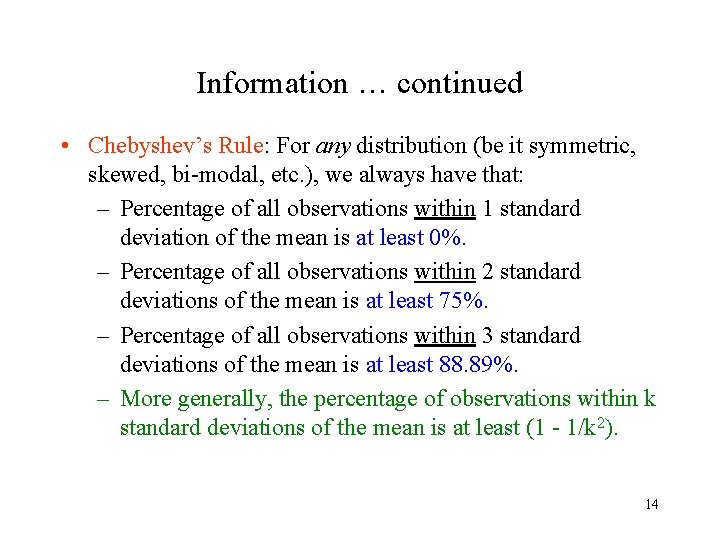 Information … continued

• Chebyshev's Rule: For any distribution (be it symmetric, skewed, bi-modal, etc.), we always have that:

– Percentage of all observations within 1 standard deviation of the mean is at least 0%.

– Percentage of all observations within 2 standard deviations of the mean is at least 75%.

– Percentage of all observations within 3 standard deviations of the mean is at least 88.89%.

– More generally, the percentage of observations within k standard deviations of the mean is at least $(1 - 1/k^2)$.

14